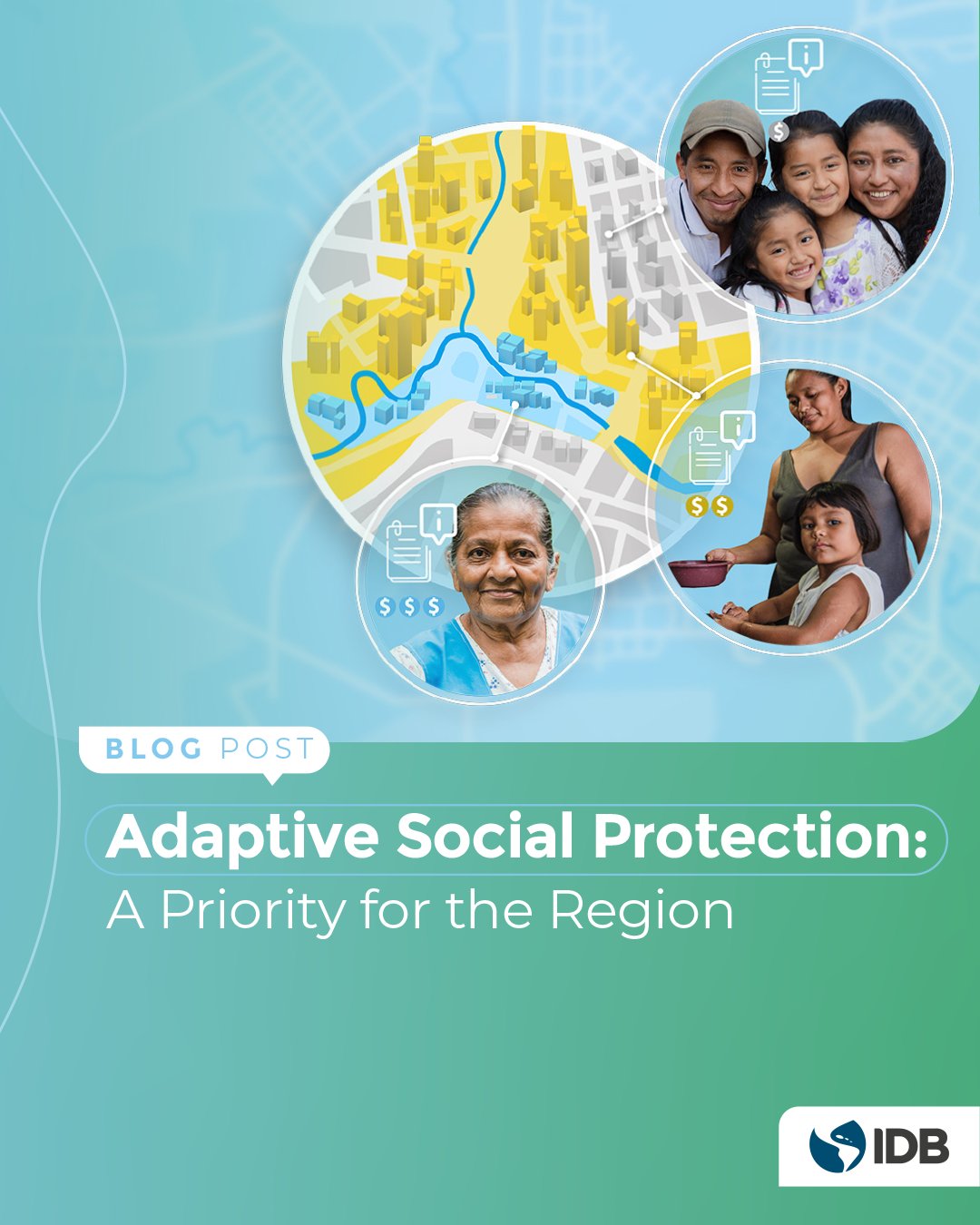 BLOG POST

Adaptive Social Protection:
A Priority for the Region

IDB